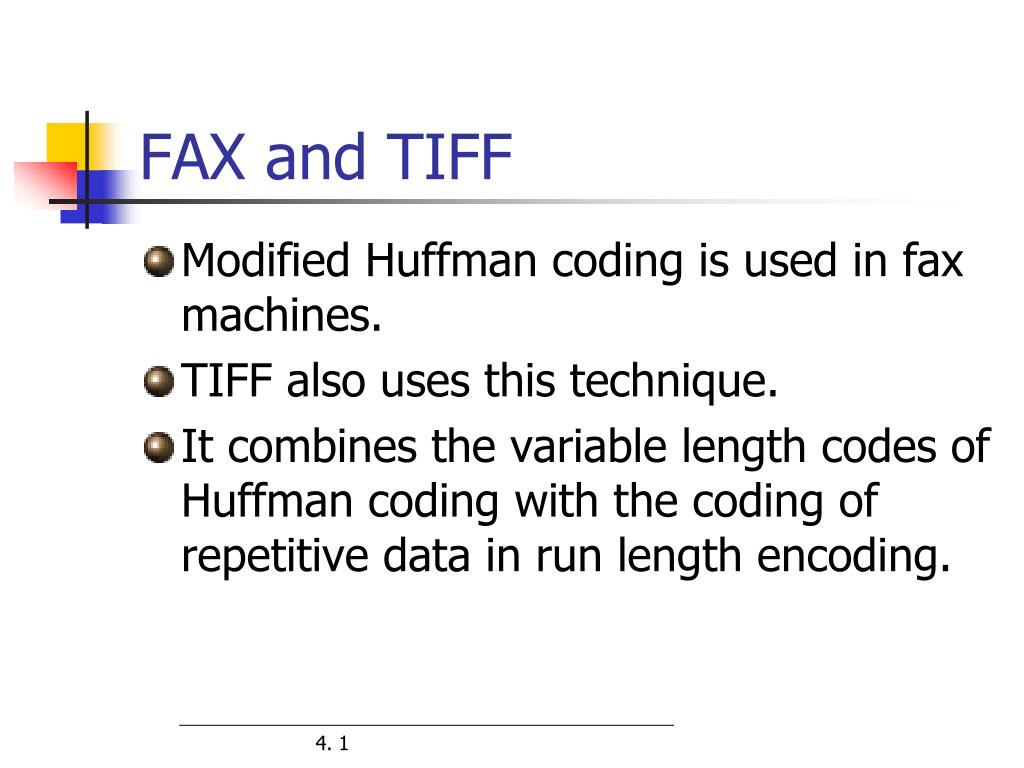 FAX and TIFF

Modified Huffman coding is used in fax machines.

TIFF also uses this technique.

It combines the variable length codes of Huffman coding with the coding of repetitive data in run length encoding.

4. 1